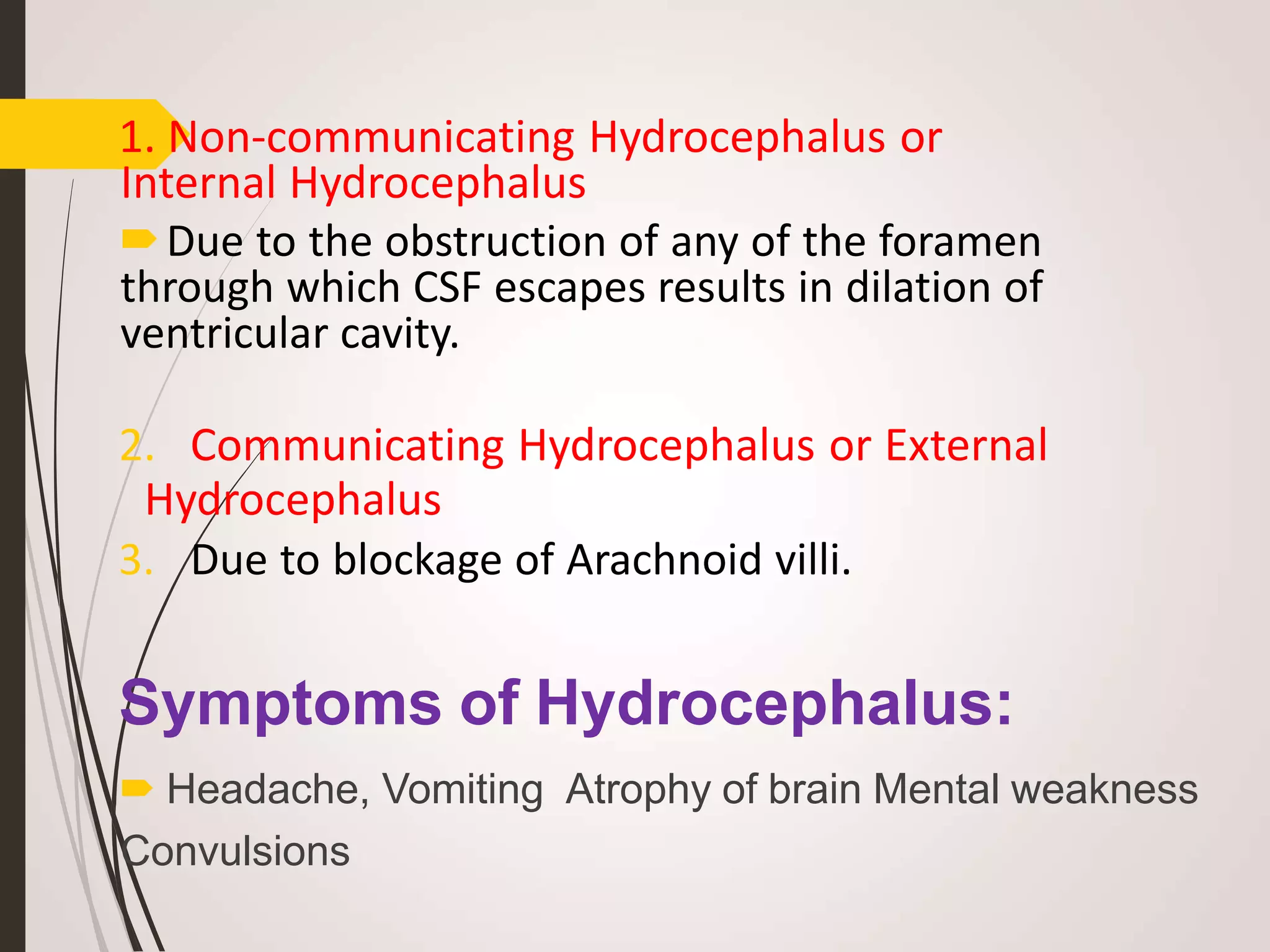 1. Non-communicating Hydrocephalus or Internal Hydrocephalus

Due to the obstruction of any of the foramen through which CSF escapes results in dilation of ventricular cavity.

2. Communicating Hydrocephalus or External Hydrocephalus
3. Due to blockage of Arachnoid villi.

Symptoms of Hydrocephalus:

Headache, Vomiting Atrophy of brain Mental weakness Convulsions